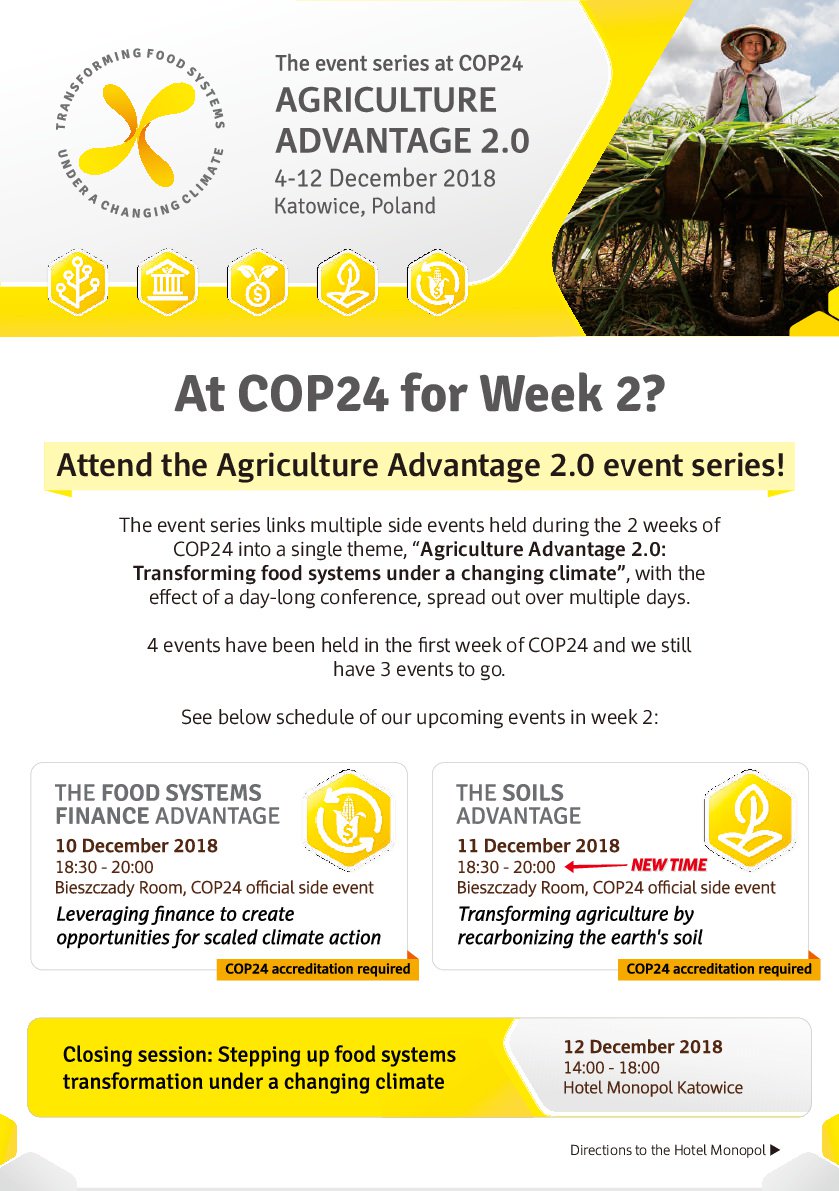 TRANSFORMING FOOD SYSTEMS UNDER A CHANGING CLIMATE

The event series at COP24
AGRICULTURE ADVANTAGE 2.0
4-12 December 2018
Katowice, Poland

At COP24 for Week 2?

Attend the Agriculture Advantage 2.0 event series!

The event series links multiple side events held during the 2 weeks of COP24 into a single theme, "Agriculture Advantage 2.0: Transforming food systems under a changing climate", with the effect of a day-long conference, spread out over multiple days.

4 events have been held in the first week of COP24 and we still have 3 events to go.

See below schedule of our upcoming events in week 2:

THE FOOD SYSTEMS FINANCE ADVANTAGE
10 December 2018
18:30 - 20:00
Bieszczady Room, COP24 official side event
Leveraging finance to create opportunities for scaled climate action
COP24 accreditation required

THE SOILS ADVANTAGE
11 December 2018
18:30 - 20:00 NEW TIME
Bieszczady Room, COP24 official side event
Transforming agriculture by recarbonizing the earth's soil
COP24 accreditation required

Closing session: Stepping up food systems transformation under a changing climate
12 December 2018
14:00 - 18:00
Hotel Monopol Katowice

Directions to the Hotel Monopol ▶